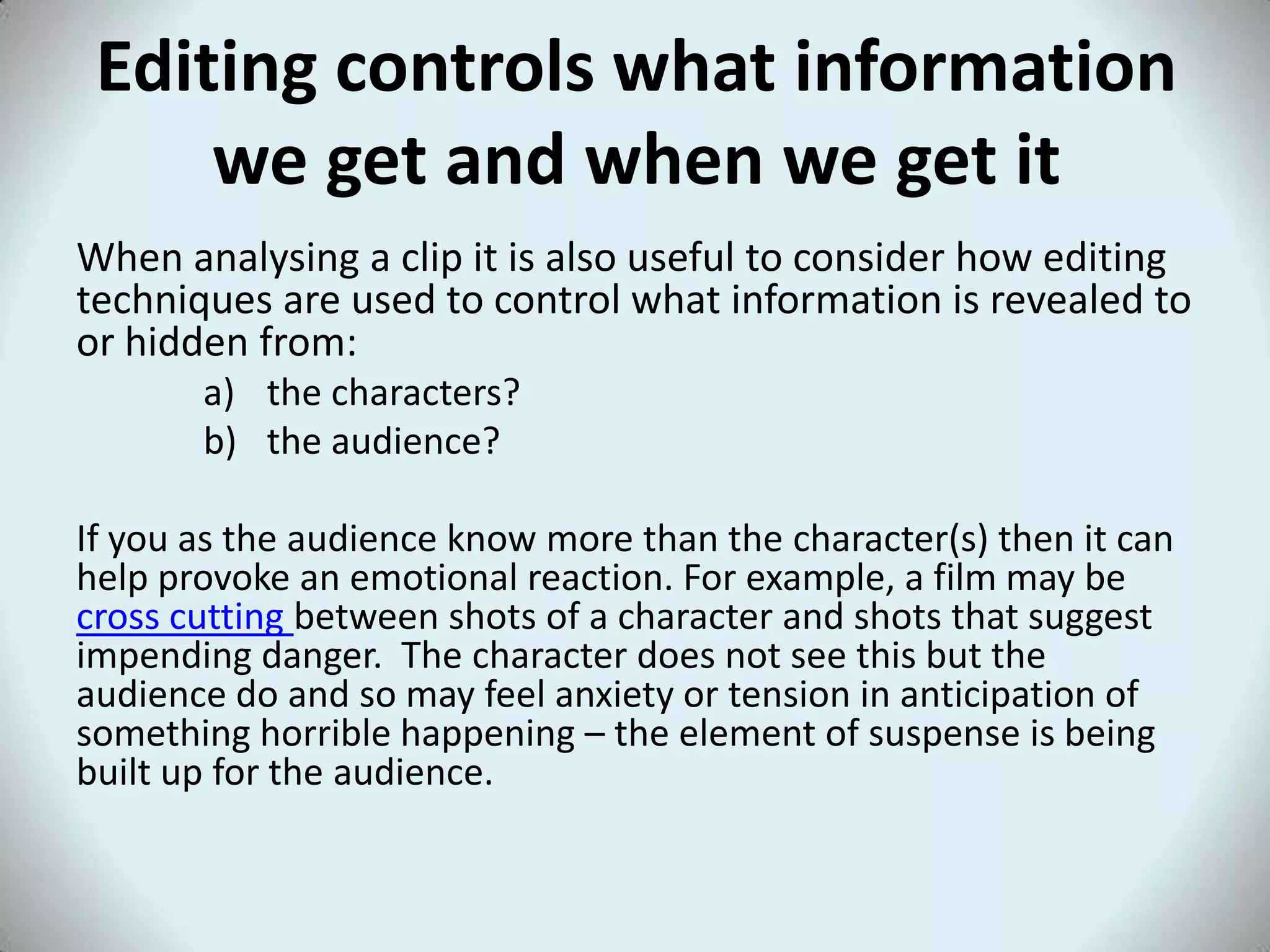 Editing controls what information we get and when we get it

When analysing a clip it is also useful to consider how editing techniques are used to control what information is revealed to or hidden from:

a) the characters?
b) the audience?

If you as the audience know more than the character(s) then it can help provoke an emotional reaction. For example, a film may be cross cutting between shots of a character and shots that suggest impending danger. The character does not see this but the audience do and so may feel anxiety or tension in anticipation of something horrible happening – the element of suspense is being built up for the audience.